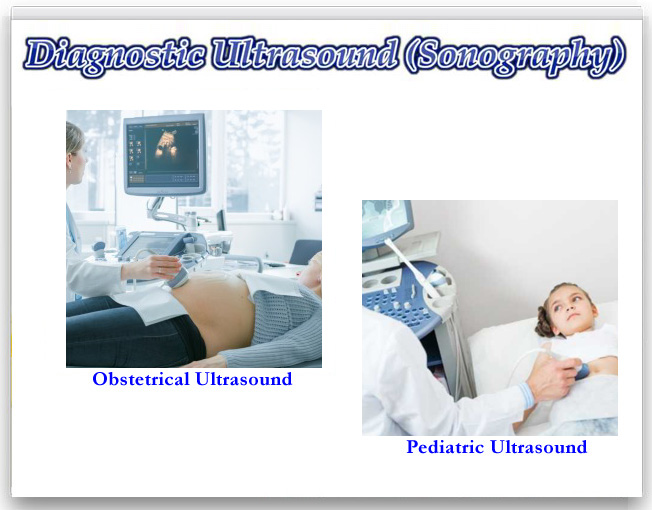 Diagnostic Ultrasound (Sonography)

Obstetrical Ultrasound

Pediatric Ultrasound